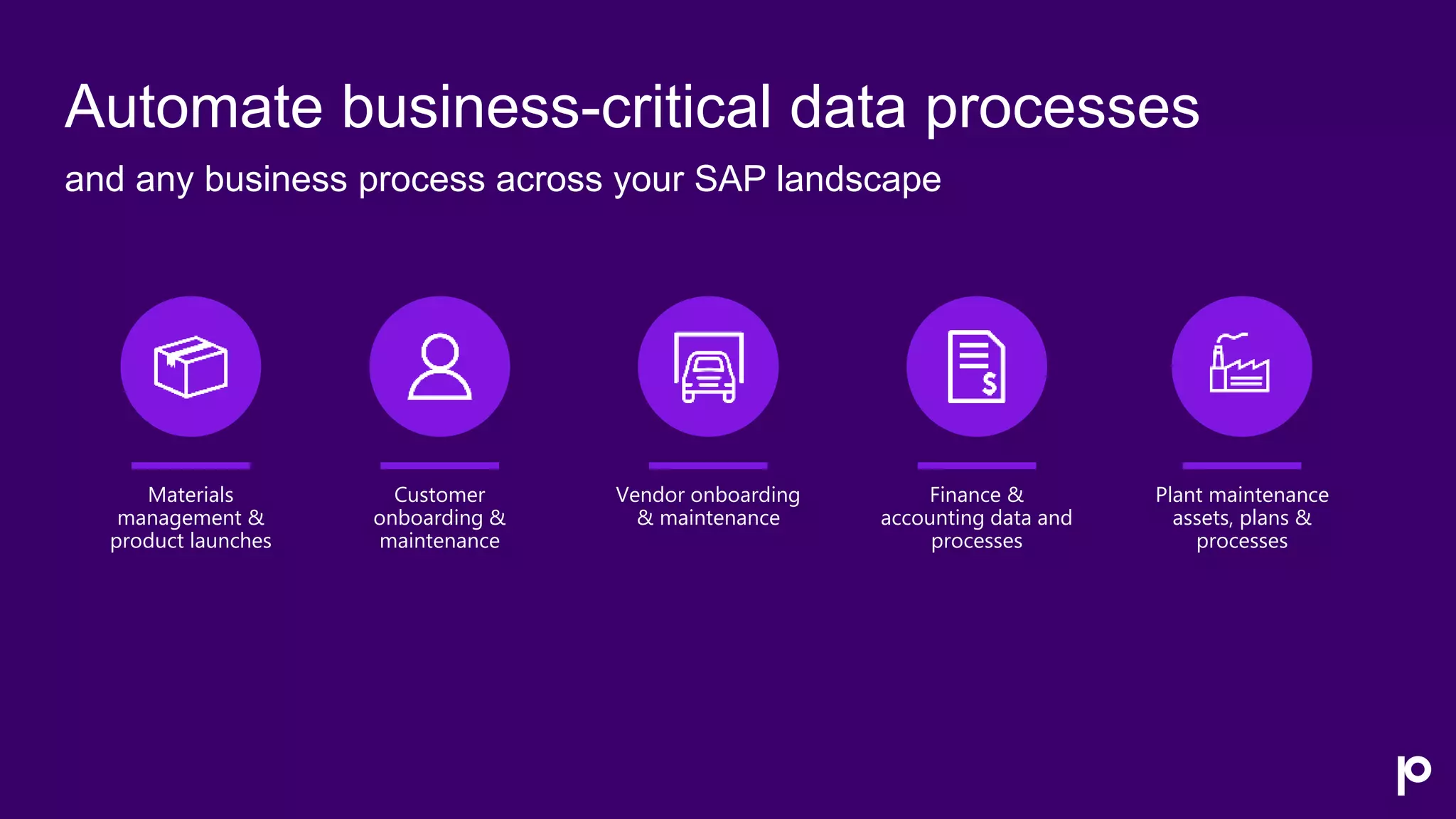 Automate business-critical data processes

and any business process across your SAP landscape

Materials management & product launches

Customer onboarding & maintenance

Vendor onboarding & maintenance

Finance & accounting data and processes

Plant maintenance assets, plans & processes

p